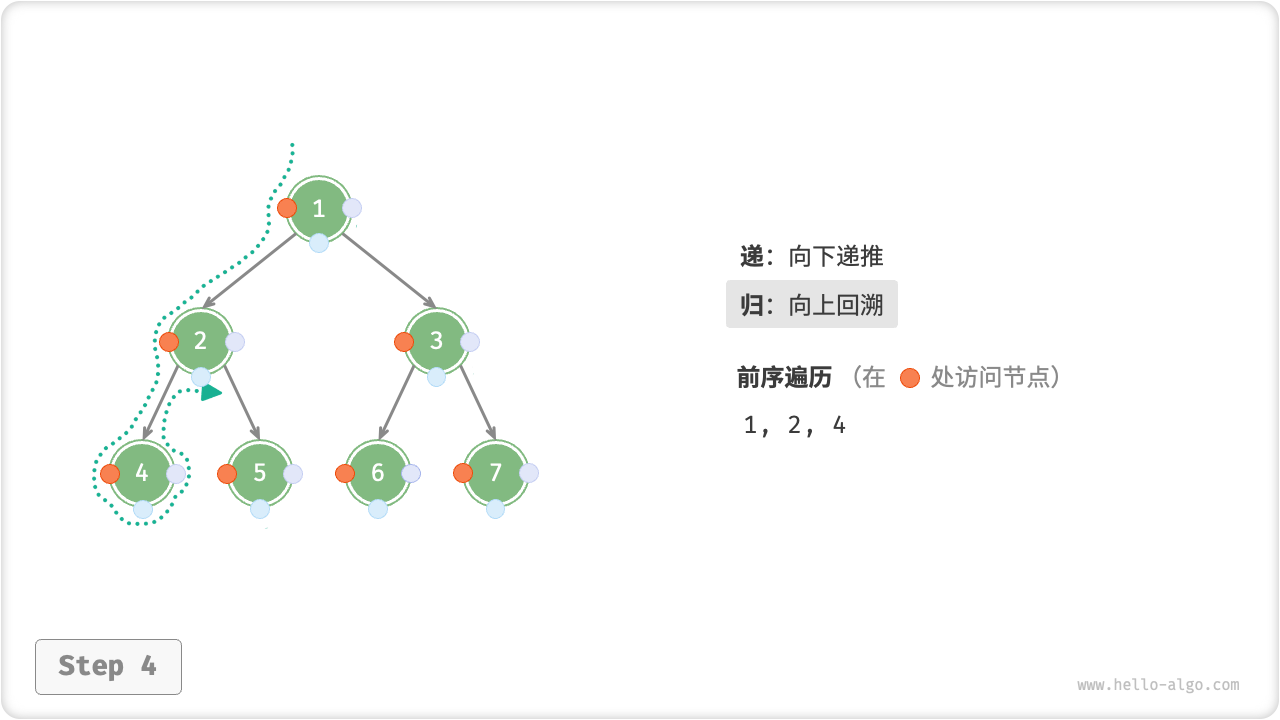 1

2

3

4

5

6

7

递：向下递推

归：向上回溯

前序遍历 （在 处访问节点）

1, 2, 4

Step 4

www.hello-algo.com